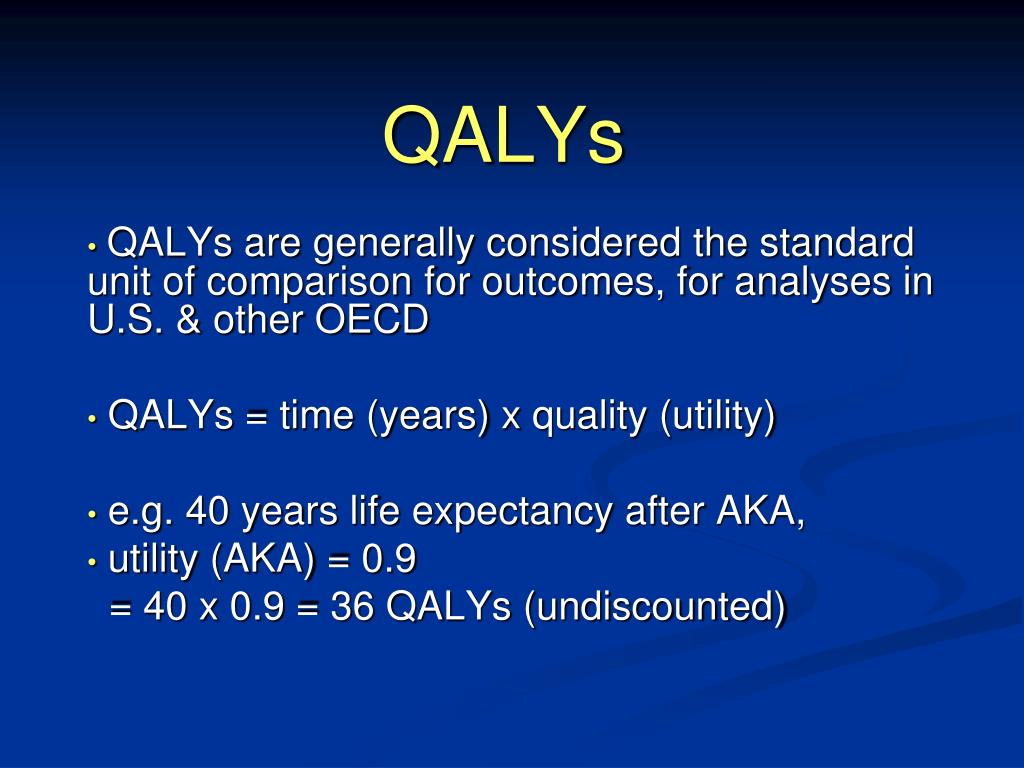 QALYs

• QALYs are generally considered the standard unit of comparison for outcomes, for analyses in U.S. & other OECD

• QALYs = time (years) x quality (utility)

• e.g. 40 years life expectancy after AKA,
• utility (AKA) = 0.9
= 40 x 0.9 = 36 QALYs (undiscounted)